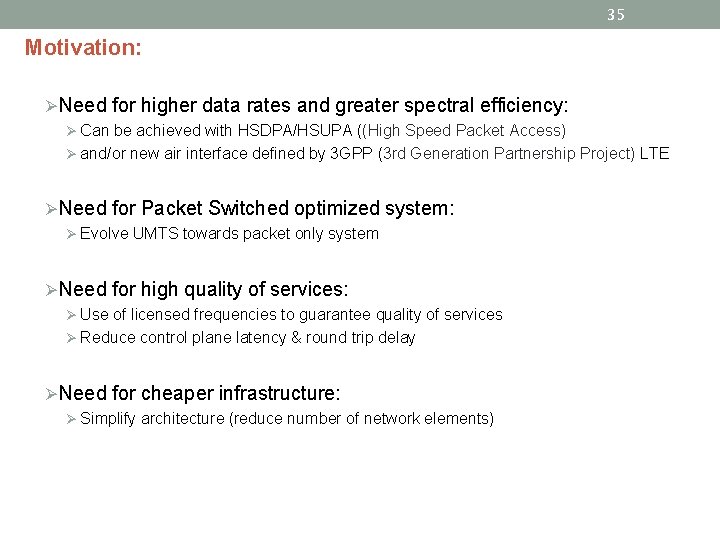 35

Motivation:

➢Need for higher data rates and greater spectral efficiency:
➢ Can be achieved with HSDPA/HSUPA ((High Speed Packet Access)
➢ and/or new air interface defined by 3GPP (3rd Generation Partnership Project) LTE

➢Need for Packet Switched optimized system:
➢ Evolve UMTS towards packet only system

➢Need for high quality of services:
➢ Use of licensed frequencies to guarantee quality of services
➢ Reduce control plane latency & round trip delay

➢Need for cheaper infrastructure:
➢ Simplify architecture (reduce number of network elements)